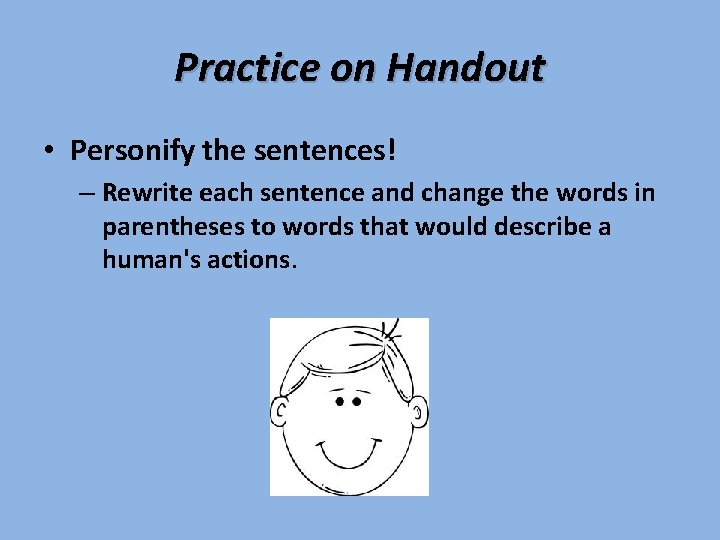 Practice on Handout

• Personify the sentences!

– Rewrite each sentence and change the words in parentheses to words that would describe a human's actions.